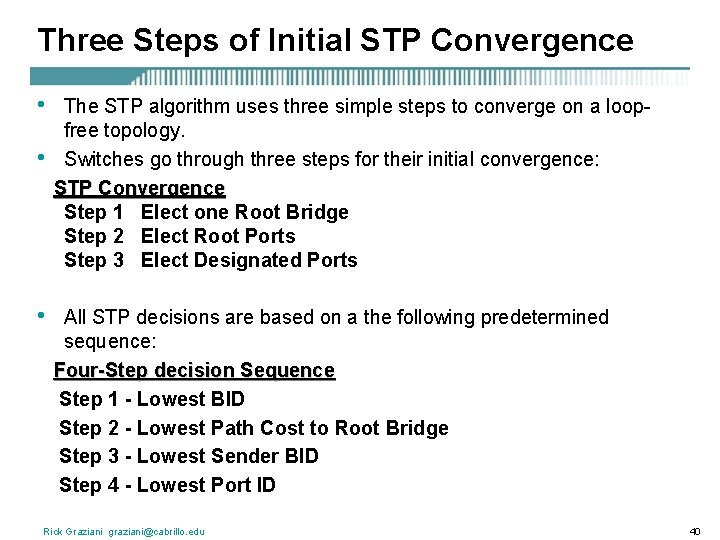 Three Steps of Initial STP Convergence

• The STP algorithm uses three simple steps to converge on a loop-free topology.
• Switches go through three steps for their initial convergence:

STP Convergence
Step 1 Elect one Root Bridge
Step 2 Elect Root Ports
Step 3 Elect Designated Ports

• All STP decisions are based on a the following predetermined sequence:

Four-Step decision Sequence
Step 1 - Lowest BID
Step 2 - Lowest Path Cost to Root Bridge
Step 3 - Lowest Sender BID
Step 4 - Lowest Port ID

Rick Graziani graziani@cabrillo.edu

40